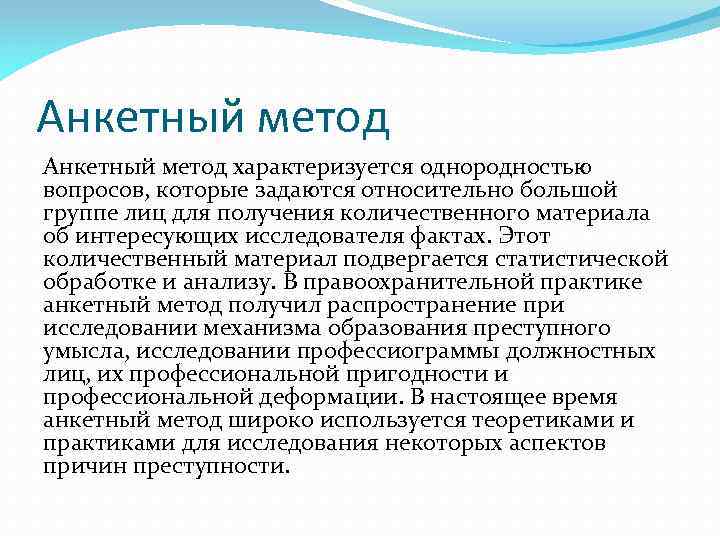 Анкетный метод

Анкетный метод характеризуется однородностью вопросов, которые задаются относительно большой группе лиц для получения количественного материала об интересующих исследователя фактах. Этот количественный материал подвергается статистической обработке и анализу. В правоохранительной практике анкетный метод получил распространение при исследовании механизма образования преступного умысла, исследовании профессиограммы должностных лиц, их профессиональной пригодности и профессиональной деформации. В настоящее время анкетный метод широко используется теоретиками и практиками для исследования некоторых аспектов причин преступности.